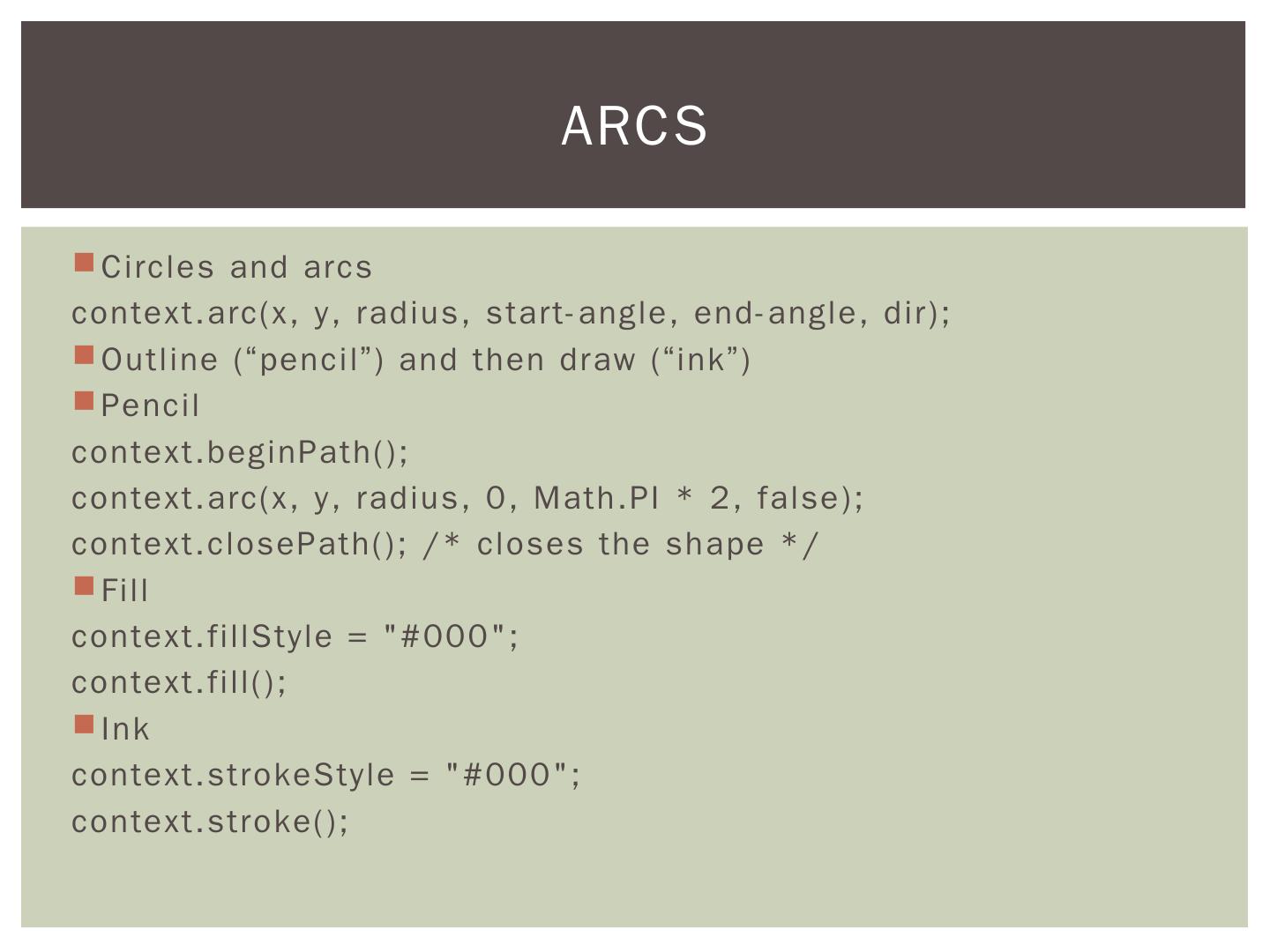 ARCS

Circles and arcs

context.arc(x, y, radius, start-angle, end-angle, dir);

Outline (“pencil”) and then draw (“ink”)

Pencil

context.beginPath();

context.arc(x, y, radius, 0, Math.PI * 2, false);

context.closePath(); /* closes the shape */

Fill

context.fillStyle = "#000";

context.fill();

Ink

context.strokeStyle = "#000";

context.stroke();